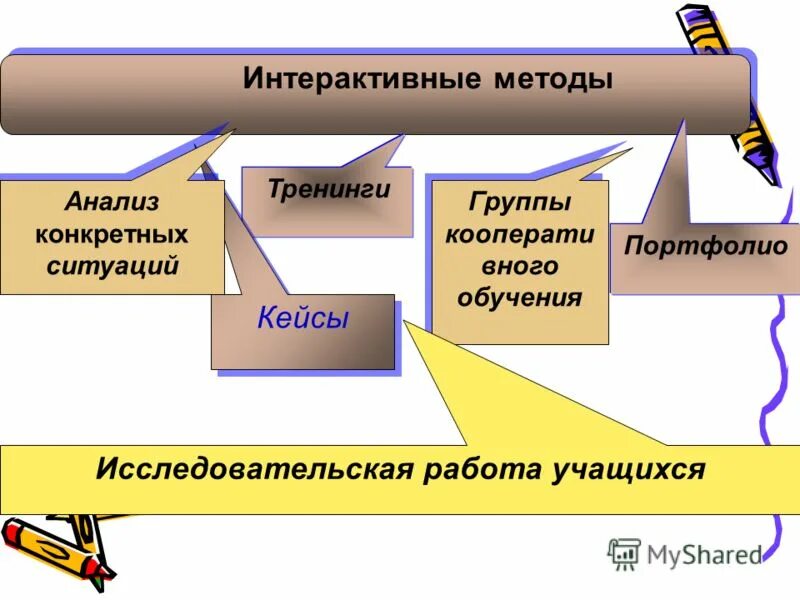 Интерактивные методы

Анализ конкретных ситуаций

Тренинги

Группы кооперати вного обучения

Портфолио

Кейсы

Исследовательская работа учащихся

MyShared